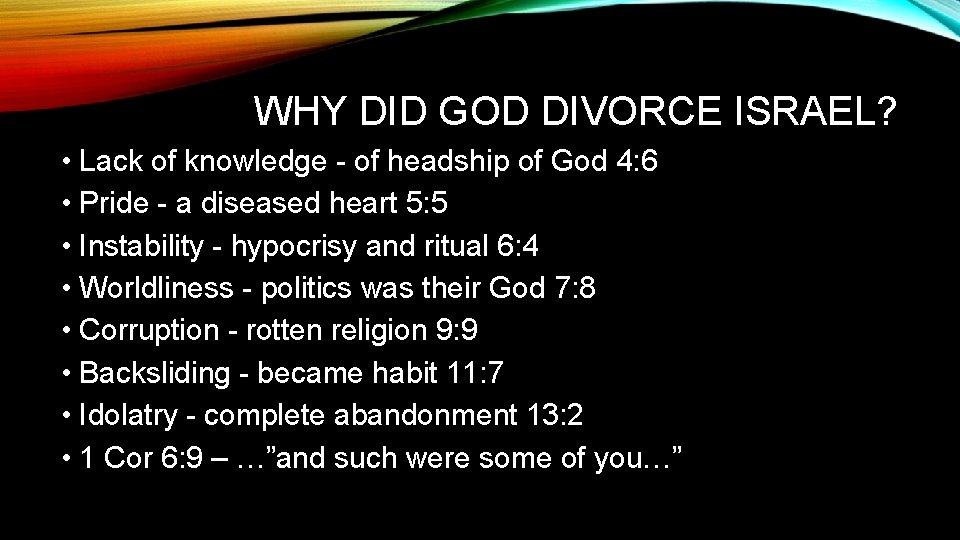 WHY DID GOD DIVORCE ISRAEL?

• Lack of knowledge - of headship of God 4:6
• Pride - a diseased heart 5:5
• Instability - hypocrisy and ritual 6:4
• Worldliness - politics was their God 7:8
• Corruption - rotten religion 9:9
• Backsliding - became habit 11:7
• Idolatry - complete abandonment 13:2
• 1 Cor 6:9 – …”and such were some of you…”